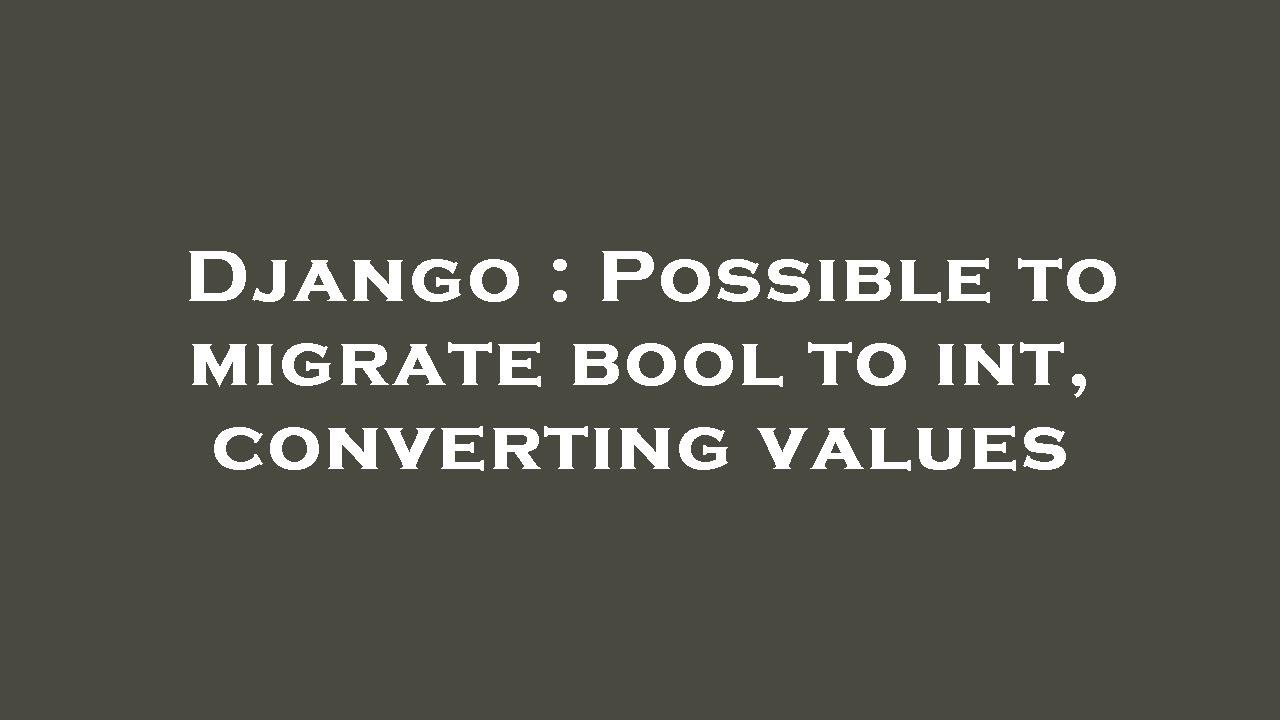 Django : Possible to migrate bool to int, converting values